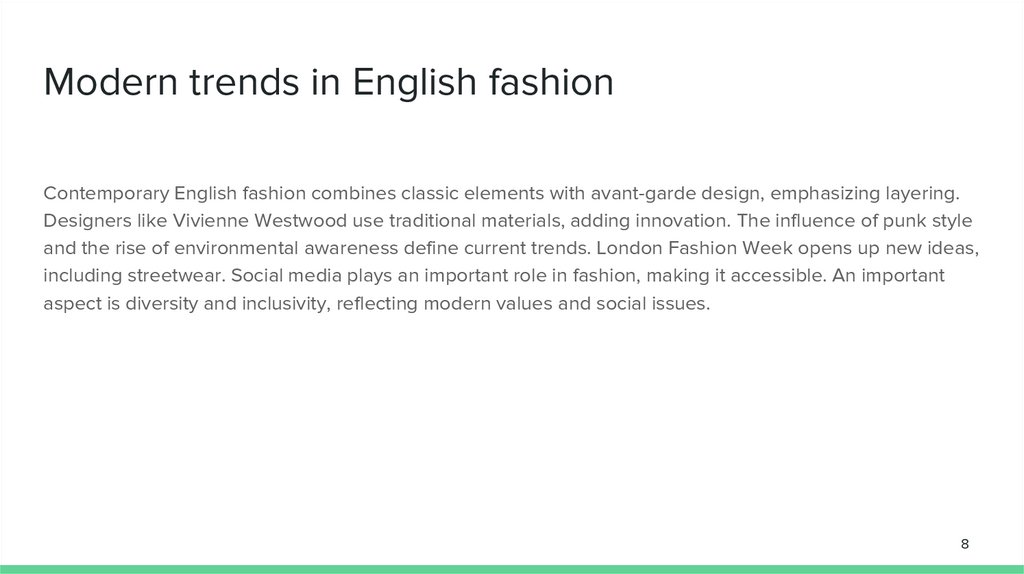 Modern trends in English fashion

Contemporary English fashion combines classic elements with avant-garde design, emphasizing layering. Designers like Vivienne Westwood use traditional materials, adding innovation. The influence of punk style and the rise of environmental awareness define current trends. London Fashion Week opens up new ideas, including streetwear. Social media plays an important role in fashion, making it accessible. An important aspect is diversity and inclusivity, reflecting modern values and social issues.

8